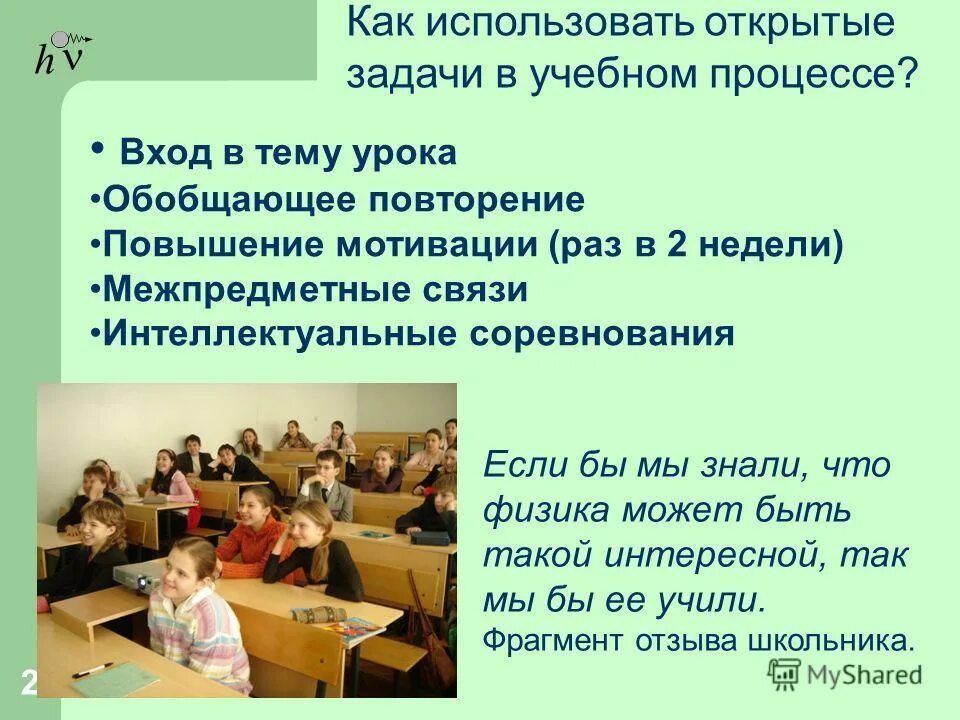 $h\nu$

Как использовать открытые задачи в учебном процессе?

• Вход в тему урока
•Обобщающее повторение
•Повышение мотивации (раз в 2 недели)
•Межпредметные связи
•Интеллектуальные соревнования

Если бы мы знали, что физика может быть такой интересной, так мы бы ее учили.
Фрагмент отзыва школьника.

2

MyShared